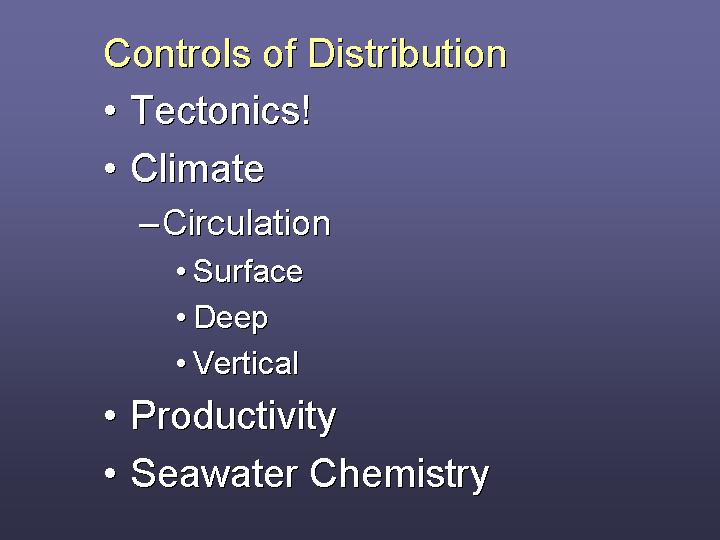 Controls of Distribution

• Tectonics!
• Climate
  – Circulation
    • Surface
    • Deep
    • Vertical
• Productivity
• Seawater Chemistry